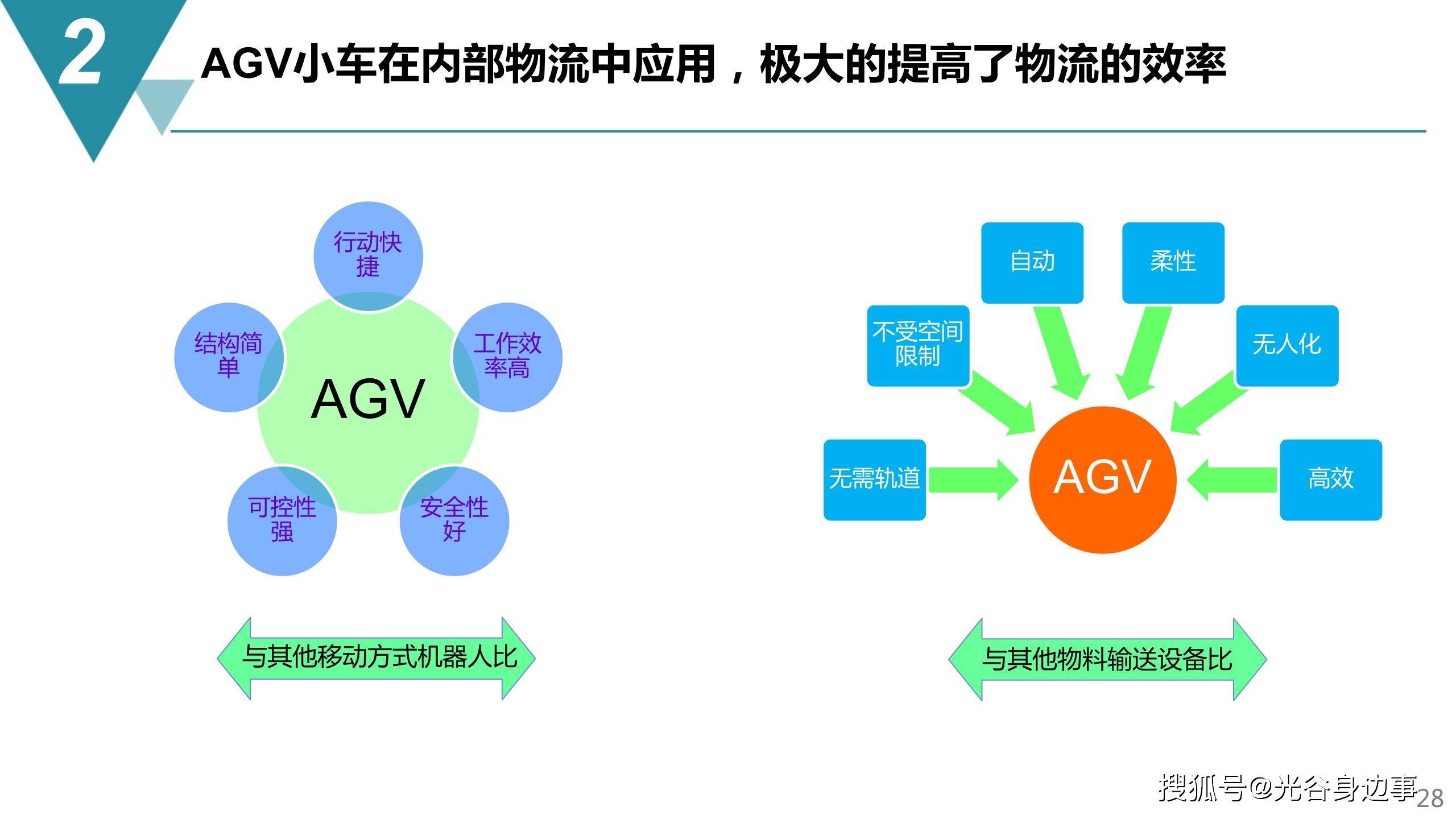 2

AGV小车在内部物流中应用，极大的提高了物流的效率

行动快捷

结构简单

工作效率高

AGV

可控性强

安全性好

与其他移动方式机器人比

自动

柔性

不受空间限制

无人化

无需轨道

AGV

高效

与其他物料输送设备比

28

搜狐号@光谷身边事